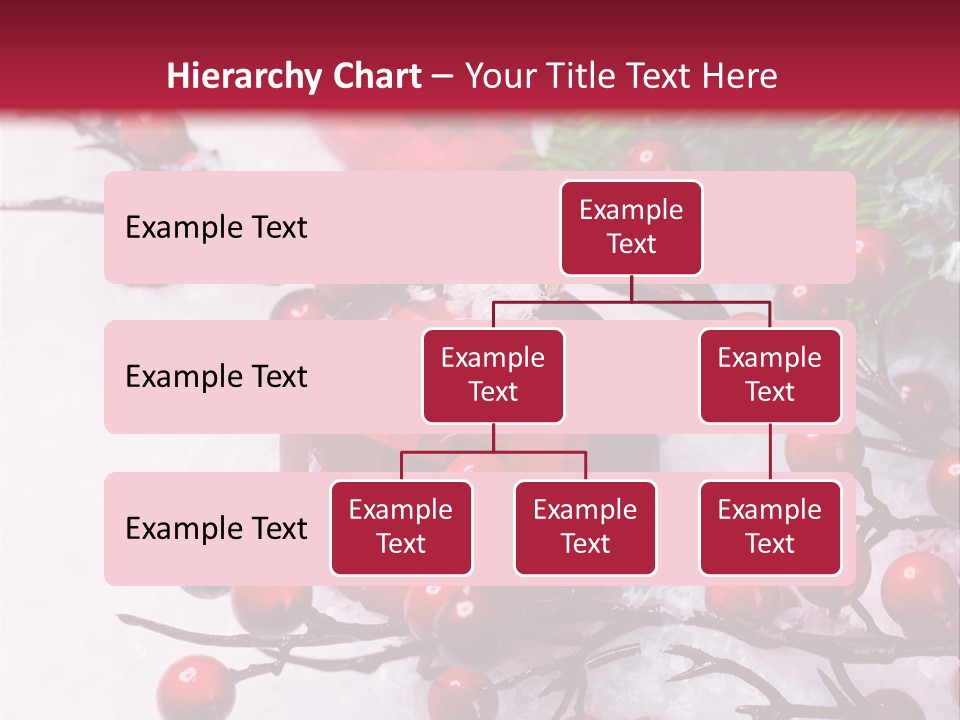 Hierarchy Chart – Your Title Text Here

Example Text

Example Text

Example Text

Example Text

Example Text

Example Text

Example Text

Example Text

Example Text